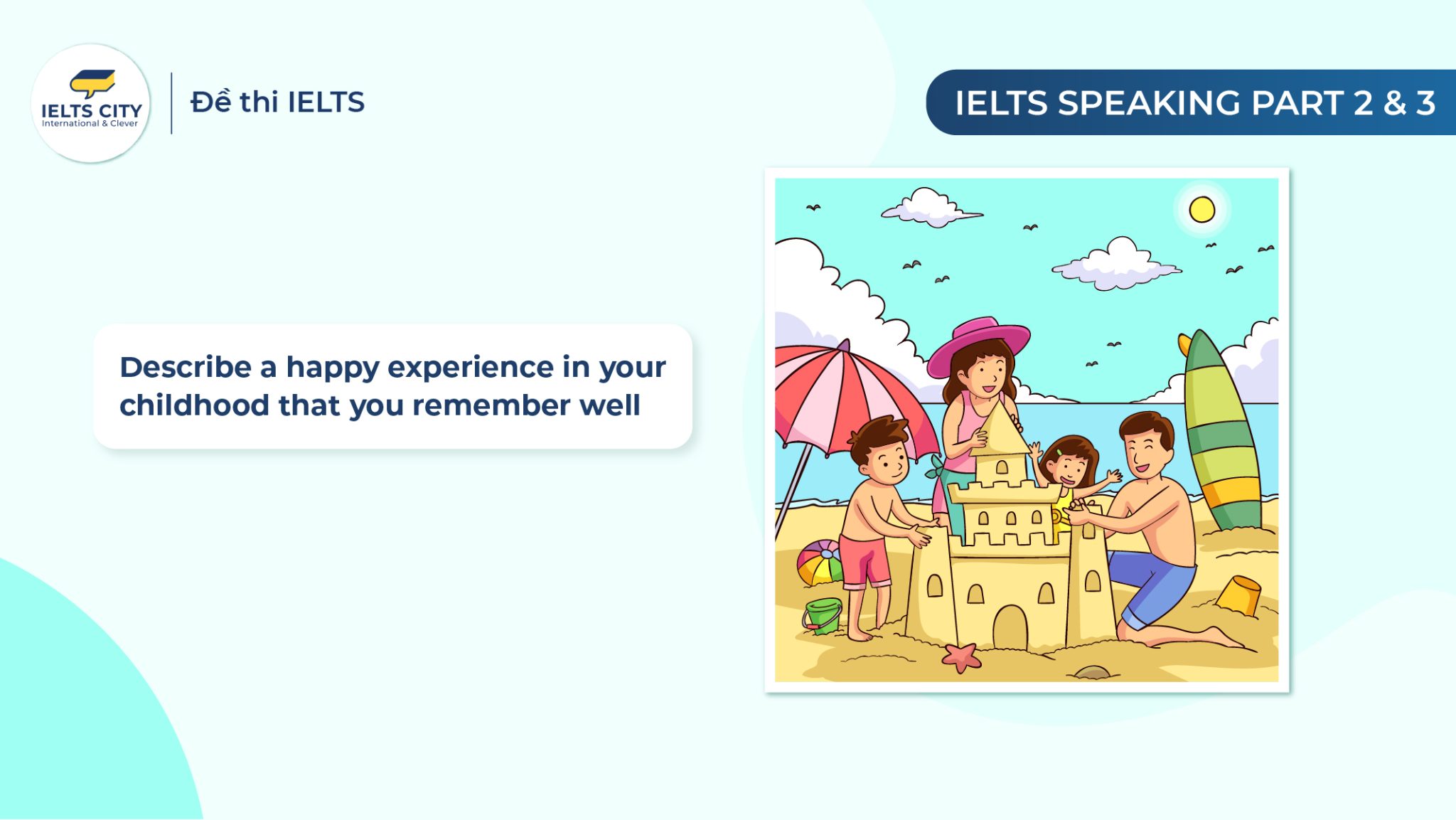 IELTS CITY
International & Clever

Đề thi IELTS

IELTS SPEAKING PART 2 & 3

Describe a happy experience in your childhood that you remember well